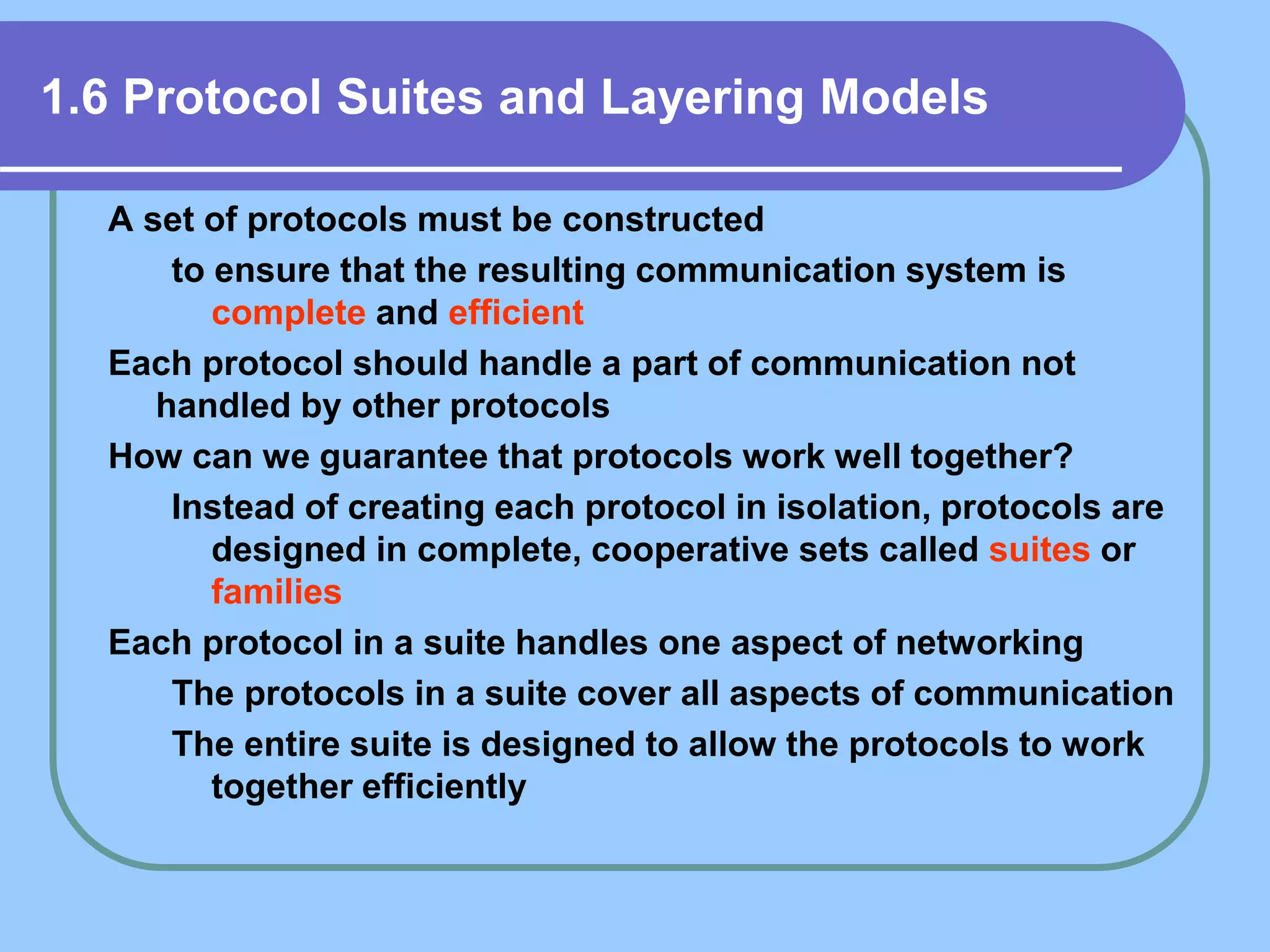 1.6 Protocol Suites and Layering Models

A set of protocols must be constructed

to ensure that the resulting communication system is complete and efficient

Each protocol should handle a part of communication not handled by other protocols

How can we guarantee that protocols work well together?

Instead of creating each protocol in isolation, protocols are designed in complete, cooperative sets called suites or families

Each protocol in a suite handles one aspect of networking

The protocols in a suite cover all aspects of communication

The entire suite is designed to allow the protocols to work together efficiently